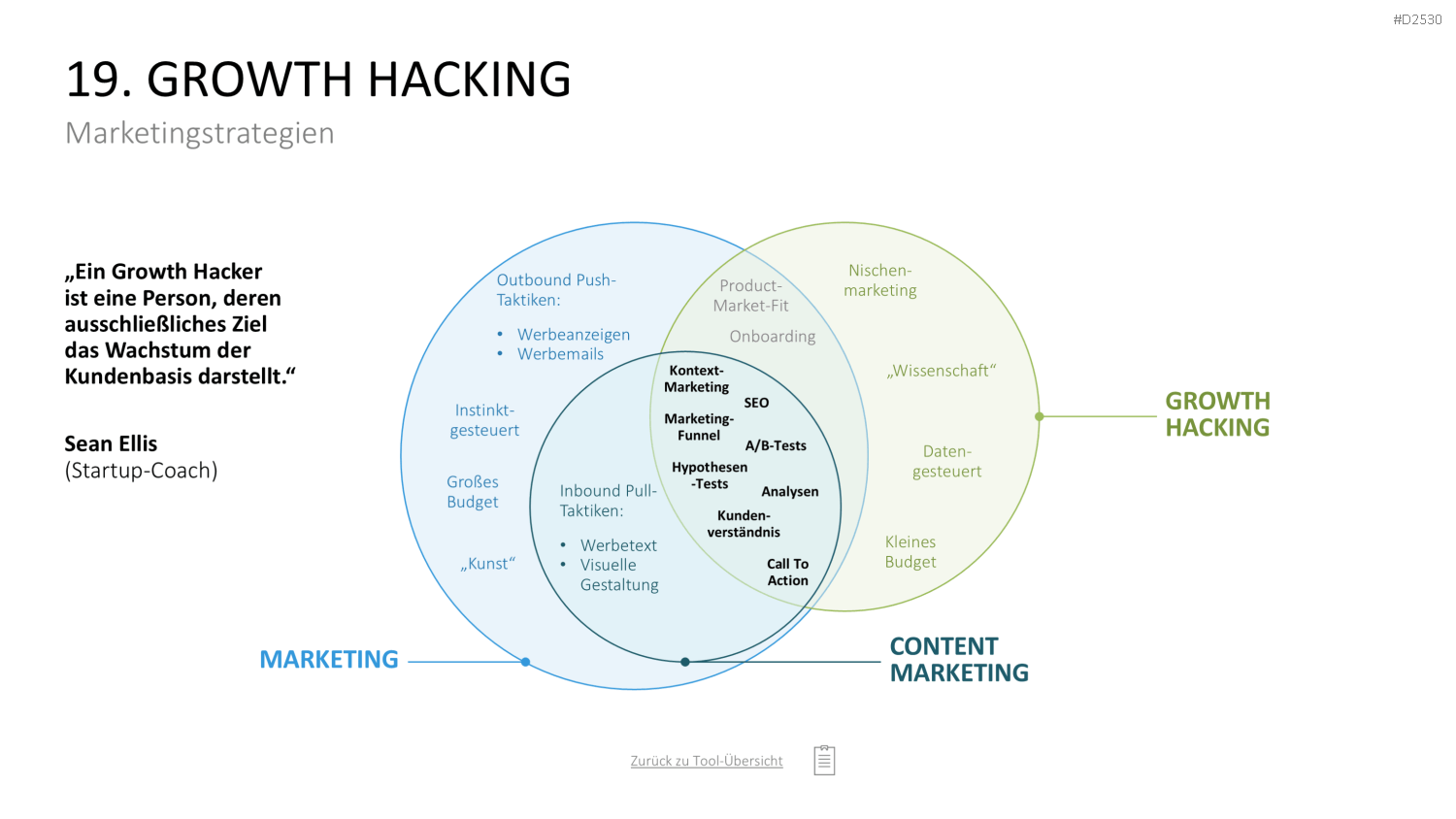 #D2530

19. GROWTH HACKING

Marketingstrategien

„Ein Growth Hacker ist eine Person, deren ausschließliches Ziel das Wachstum der Kundenbasis darstellt.“

Sean Ellis
(Startup-Coach)

Outbound Push-Taktiken:

• Werbeanzeigen
• Werbemails

Instinkt-gesteuert

Großes Budget

„Kunst“

Inbound Pull-Taktiken:

• Werbetext
• Visuelle Gestaltung

Product-Market-Fit

Onboarding

Kontext-Marketing

SEO

Marketing-Funnel

A/B-Tests

Hypothesen-Tests

Analysen

Kunden-verständnis

Call To Action

Nischen-marketing

„Wissenschaft“

Daten-gesteuert

Kleines Budget

GROWTH HACKING

MARKETING

CONTENT MARKETING

Zurück zu Tool-Übersicht